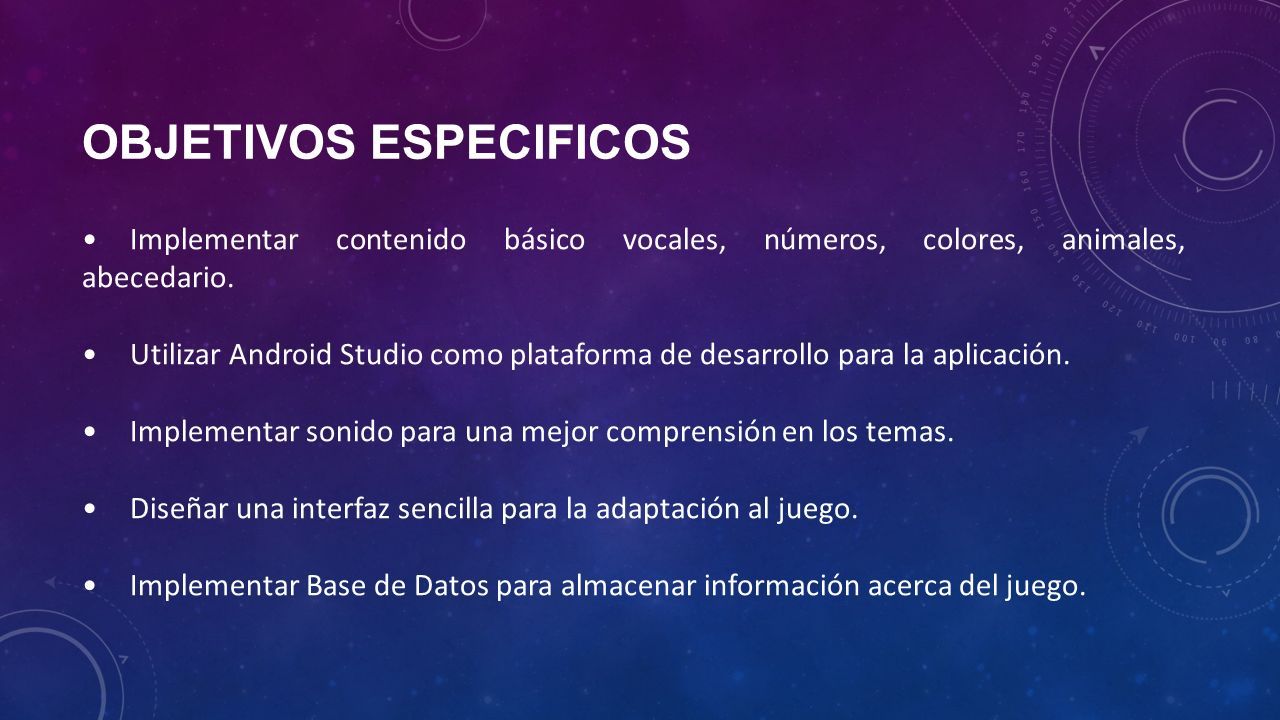 OBJETIVOS ESPECIFICOS

• Implementar contenido básico vocales, números, colores, animales, abecedario.

• Utilizar Android Studio como plataforma de desarrollo para la aplicación.

• Implementar sonido para una mejor comprensión en los temas.

• Diseñar una interfaz sencilla para la adaptación al juego.

• Implementar Base de Datos para almacenar información acerca del juego.